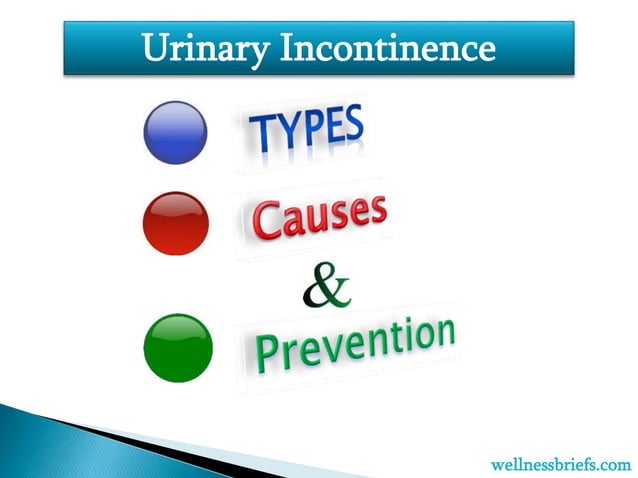 Urinary Incontinence

TYPES

Causes

&

Prevention

wellnessbriefs.com